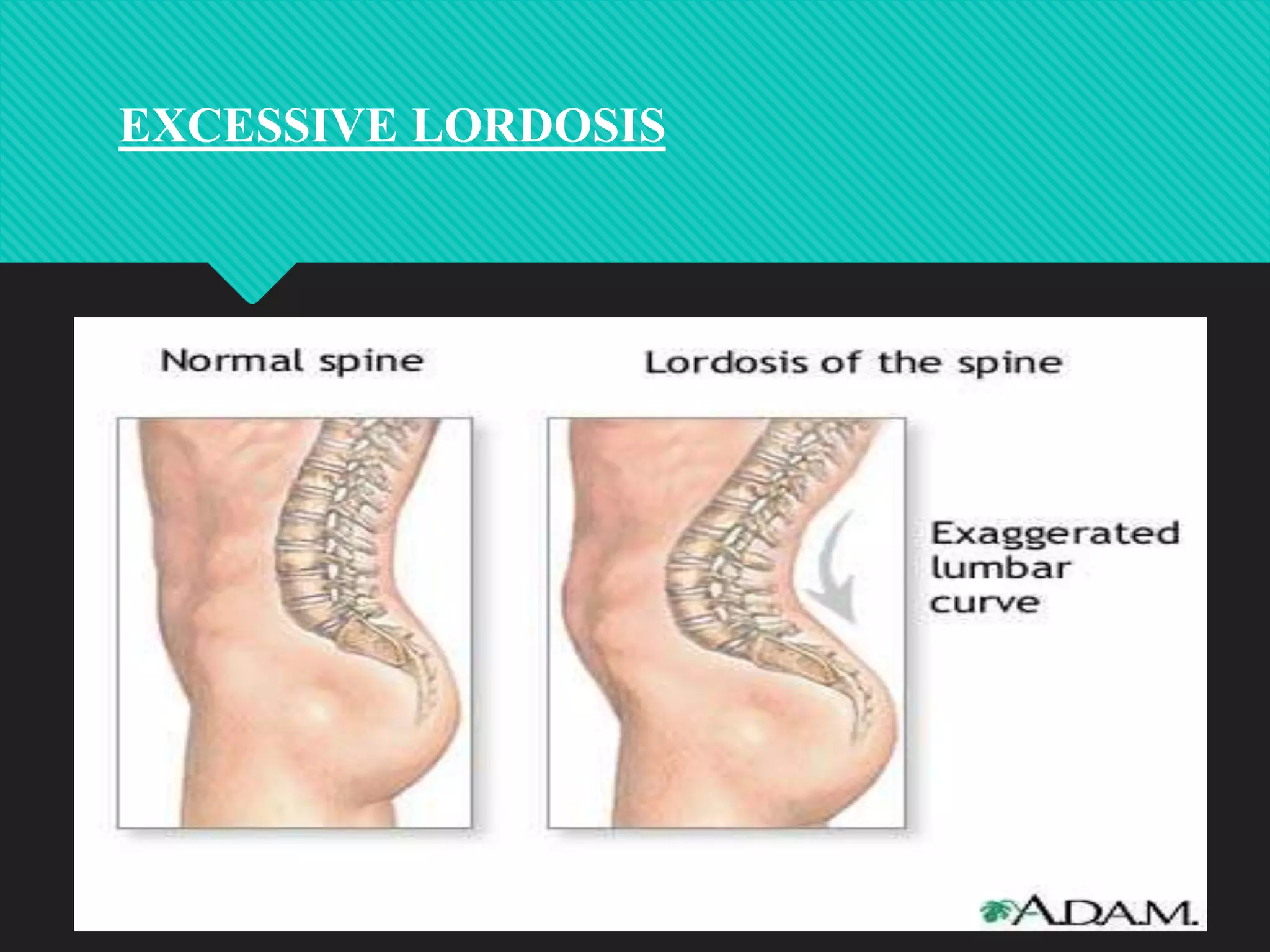 EXCESSIVE LORDOSIS

Normal spine

Lordosis of the spine

Exaggerated lumbar curve

A.D.A.M.